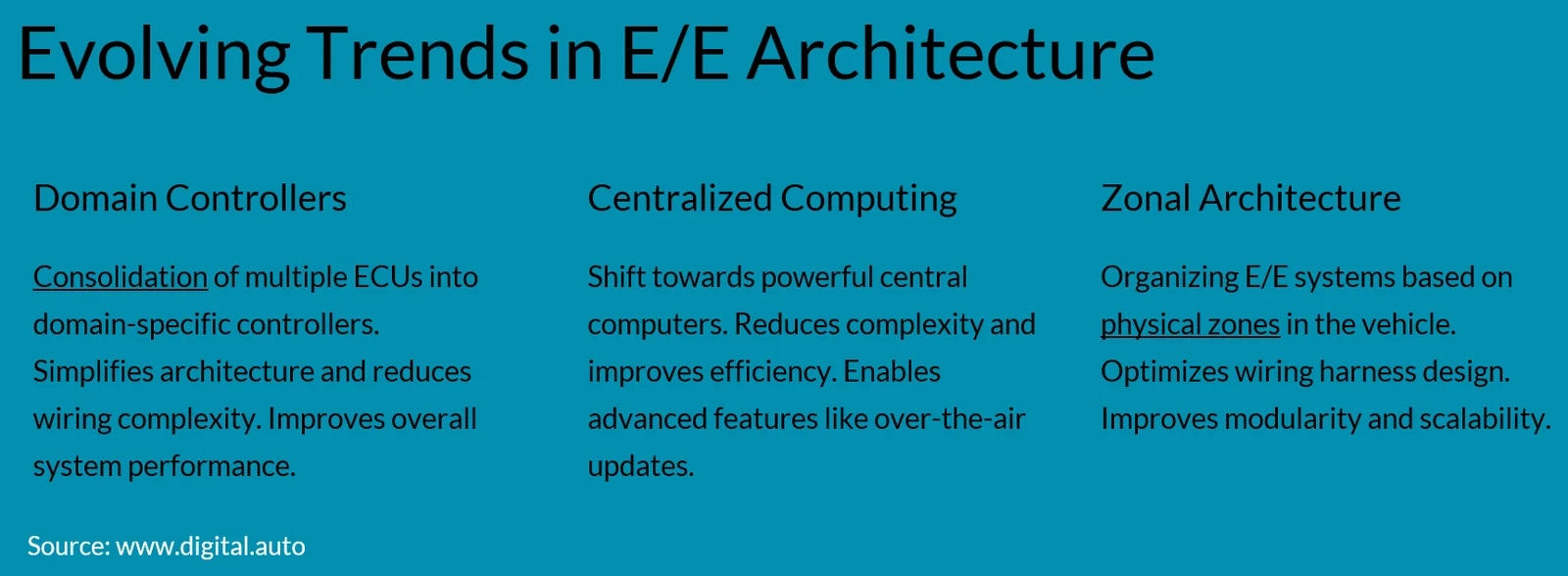 Evolving Trends in E/E Architecture

Domain Controllers

Consolidation of multiple ECUs into domain-specific controllers. Simplifies architecture and reduces wiring complexity. Improves overall system performance.

Centralized Computing

Shift towards powerful central computers. Reduces complexity and improves efficiency. Enables advanced features like over-the-air updates.

Zonal Architecture

Organizing E/E systems based on physical zones in the vehicle. Optimizes wiring harness design. Improves modularity and scalability.

Source: www.digital.auto